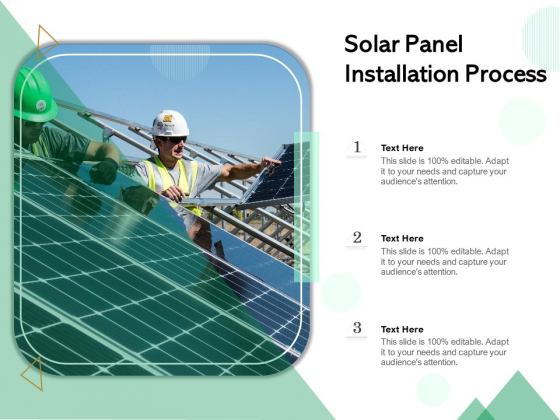 Solar Panel Installation Process

1 Text Here
This slide is 100% editable. Adapt it to your needs and capture your audience's attention.

2 Text Here
This slide is 100% editable. Adapt it to your needs and capture your audience's attention.

3 Text Here
This slide is 100% editable. Adapt it to your needs and capture your audience's attention.